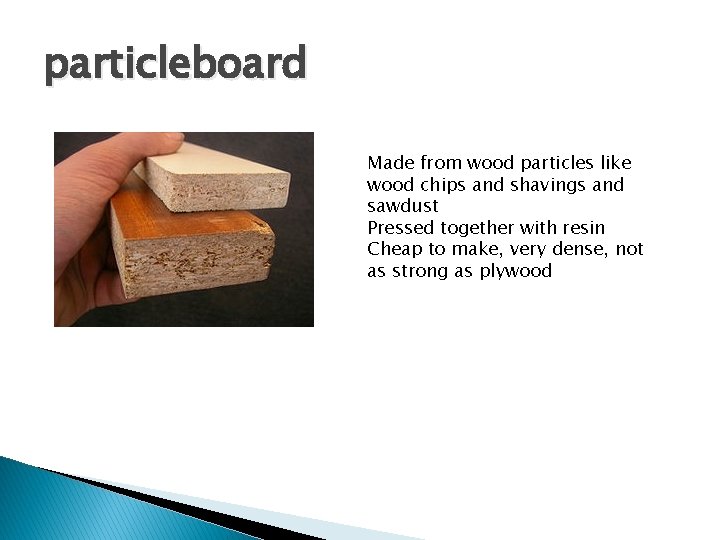 particleboard

Made from wood particles like wood chips and shavings and sawdust
Pressed together with resin
Cheap to make, very dense, not as strong as plywood